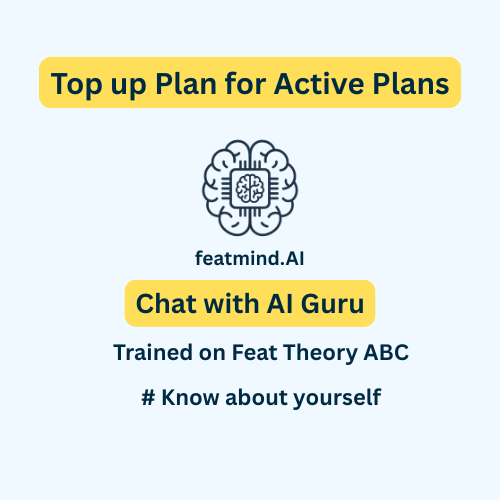 Top up Plan for Active Plans

featmind.AI

Chat with AI Guru

Trained on Feat Theory ABC

# Know about yourself